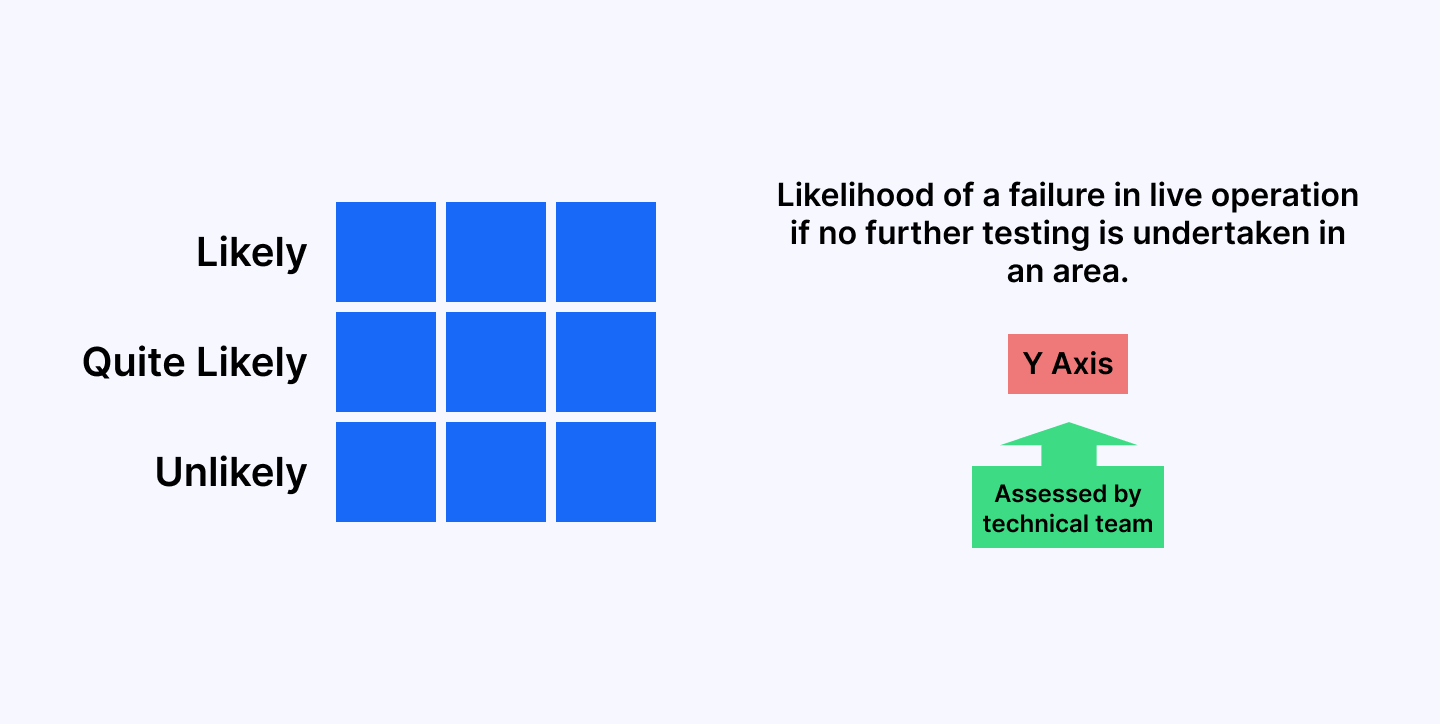 Likely
Quite Likely
Unlikely

Likelihood of a failure in live operation if no further testing is undertaken in an area.

Y Axis

Assessed by technical team